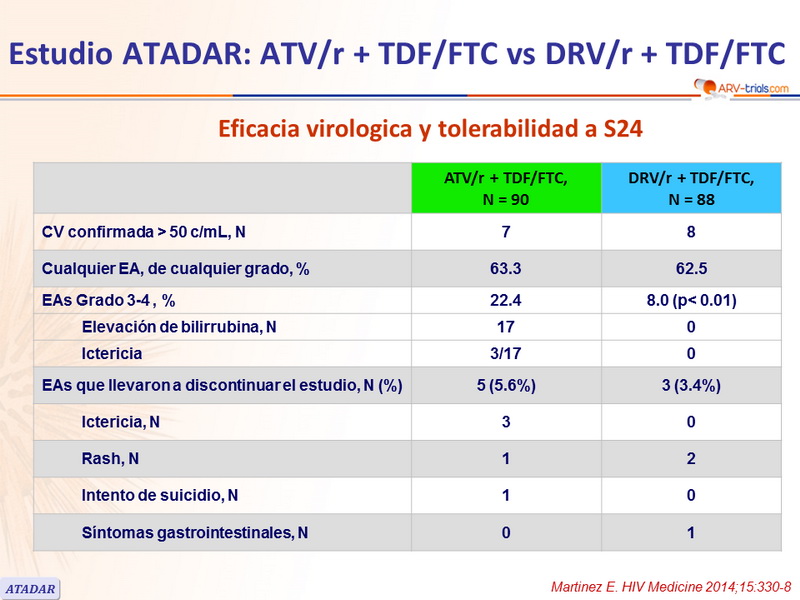 Estudio ATADAR: ATV/r + TDF/FTC vs DRV/r + TDF/FTC

ARV-trials.com

Eficacia virologica y tolerabilidad a S24

| | ATV/r + TDF/FTC, N = 90 | DRV/r + TDF/FTC, N = 88 |
|---|---|---|
| CV confirmada > 50 c/mL, N | 7 | 8 |
| Cualquier EA, de cualquier grado, % | 63.3 | 62.5 |
| EAs Grado 3-4 , % | 22.4 | 8.0 (p< 0.01) |
| Elevación de bilirrubina, N | 17 | 0 |
| Ictericia | 3/17 | 0 |
| EAs que llevaron a discontinuar el estudio, N (%) | 5 (5.6%) | 3 (3.4%) |
| Ictericia, N | 3 | 0 |
| Rash, N | 1 | 2 |
| Intento de suicidio, N | 1 | 0 |
| Síntomas gastrointestinales, N | 0 | 1 |

ATADAR

Martinez E. HIV Medicine 2014;15:330-8